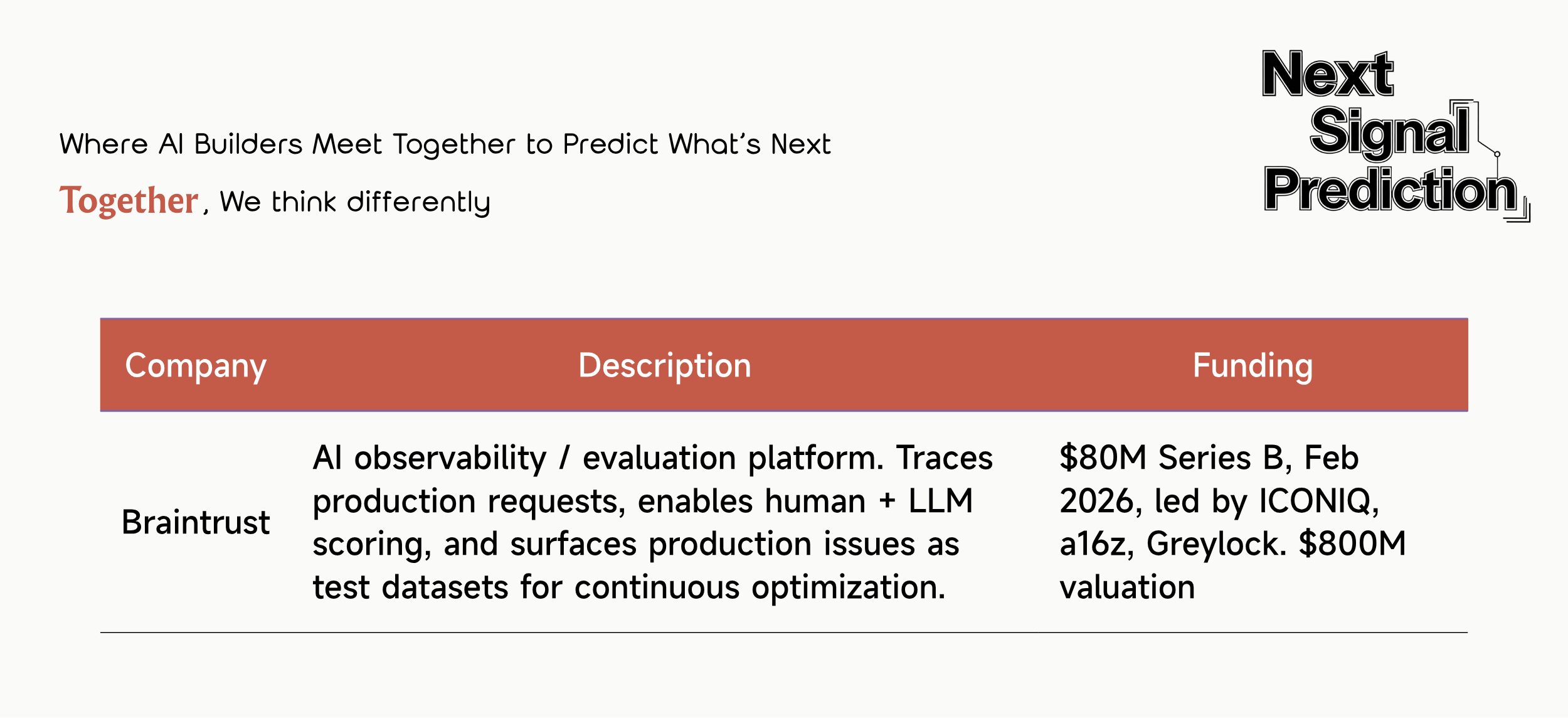 Where AI Builders Meet Together to Predict What's Next

Together, We think differently

Next Signal Prediction

| Company | Description | Funding |
|---|---|---|
| Braintrust | AI observability / evaluation platform. Traces production requests, enables human + LLM scoring, and surfaces production issues as test datasets for continuous optimization. | \$80M Series B, Feb 2026, led by ICONIQ, a16z, Greylock. \$800M valuation |